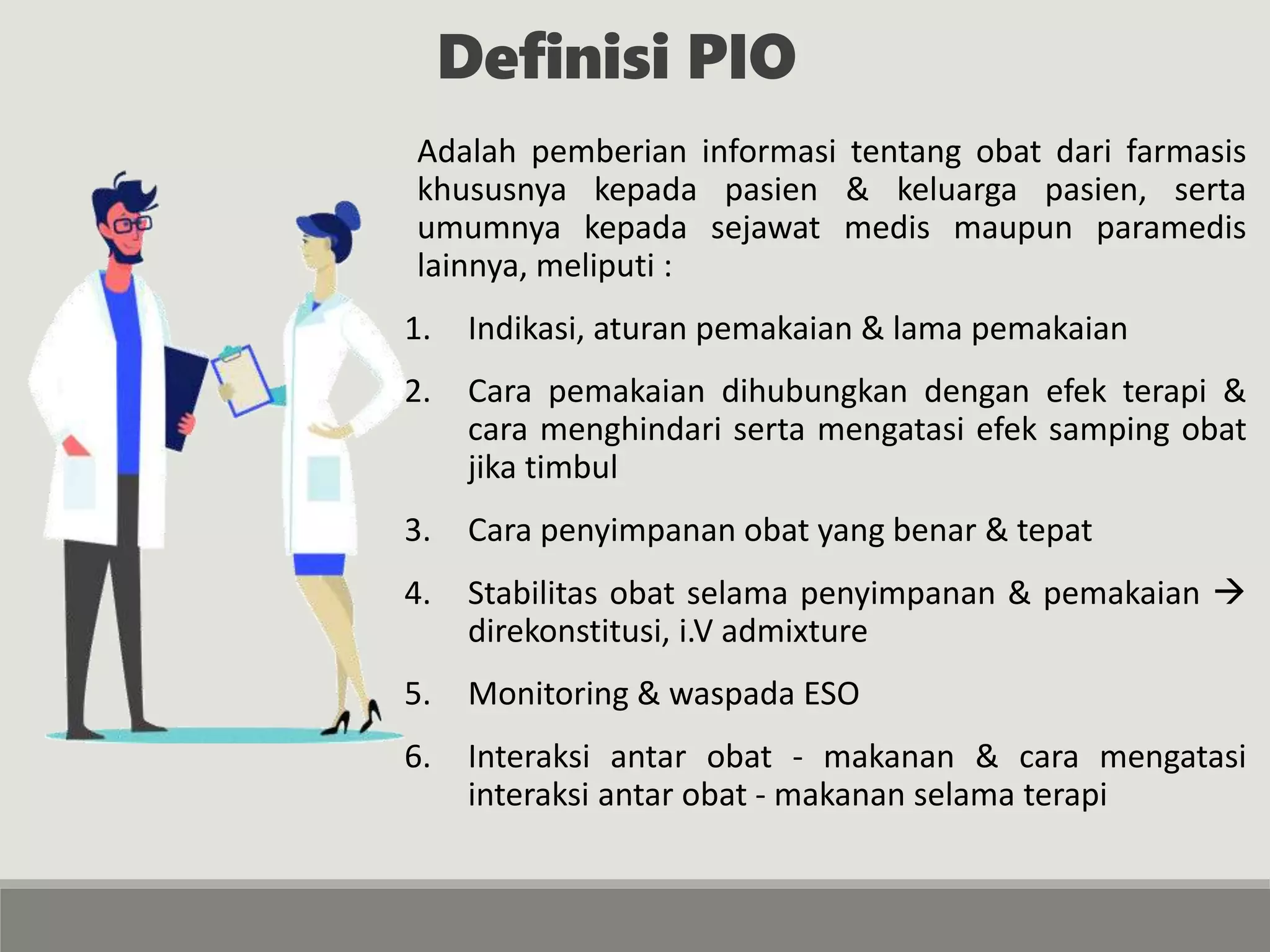 Definisi PIO

Adalah pemberian informasi tentang obat dari farmasis khususnya kepada pasien & keluarga pasien, serta umumnya kepada sejawat medis maupun paramedis lainnya, meliputi :

1. Indikasi, aturan pemakaian & lama pemakaian
2. Cara pemakaian dihubungkan dengan efek terapi & cara menghindari serta mengatasi efek samping obat jika timbul
3. Cara penyimpanan obat yang benar & tepat
4. Stabilitas obat selama penyimpanan & pemakaian → direkonstitusi, i.V admixture
5. Monitoring & waspada ESO
6. Interaksi antar obat - makanan & cara mengatasi interaksi antar obat - makanan selama terapi